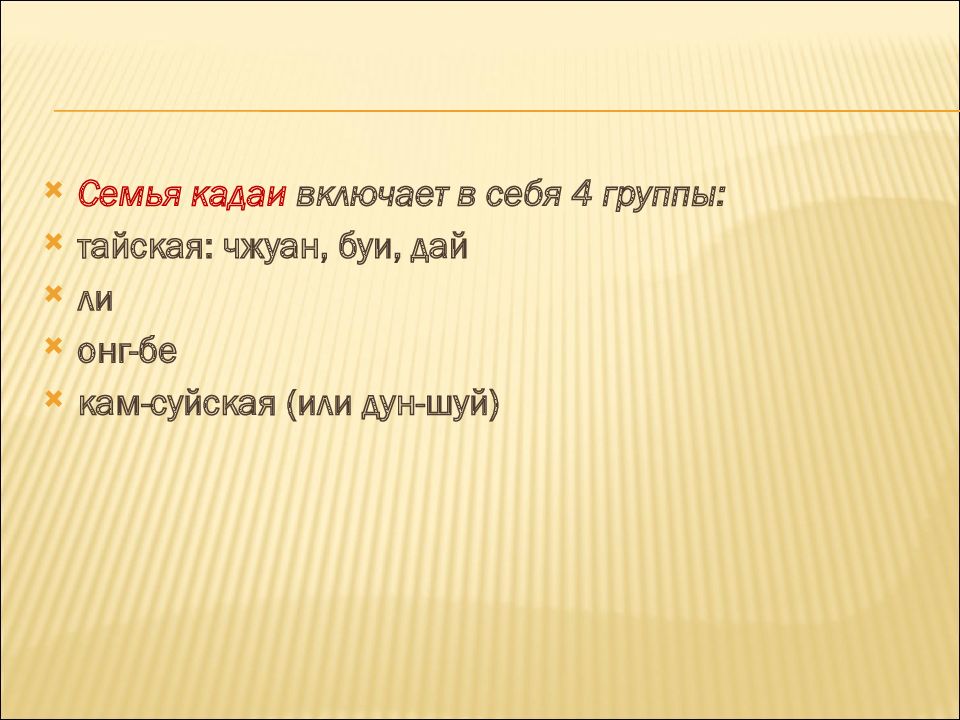 Семья кадаи включает в себя 4 группы:
тайская: чжуан, буи, дай
ли
онг-бе
кам-суйская (или дун-шуй)